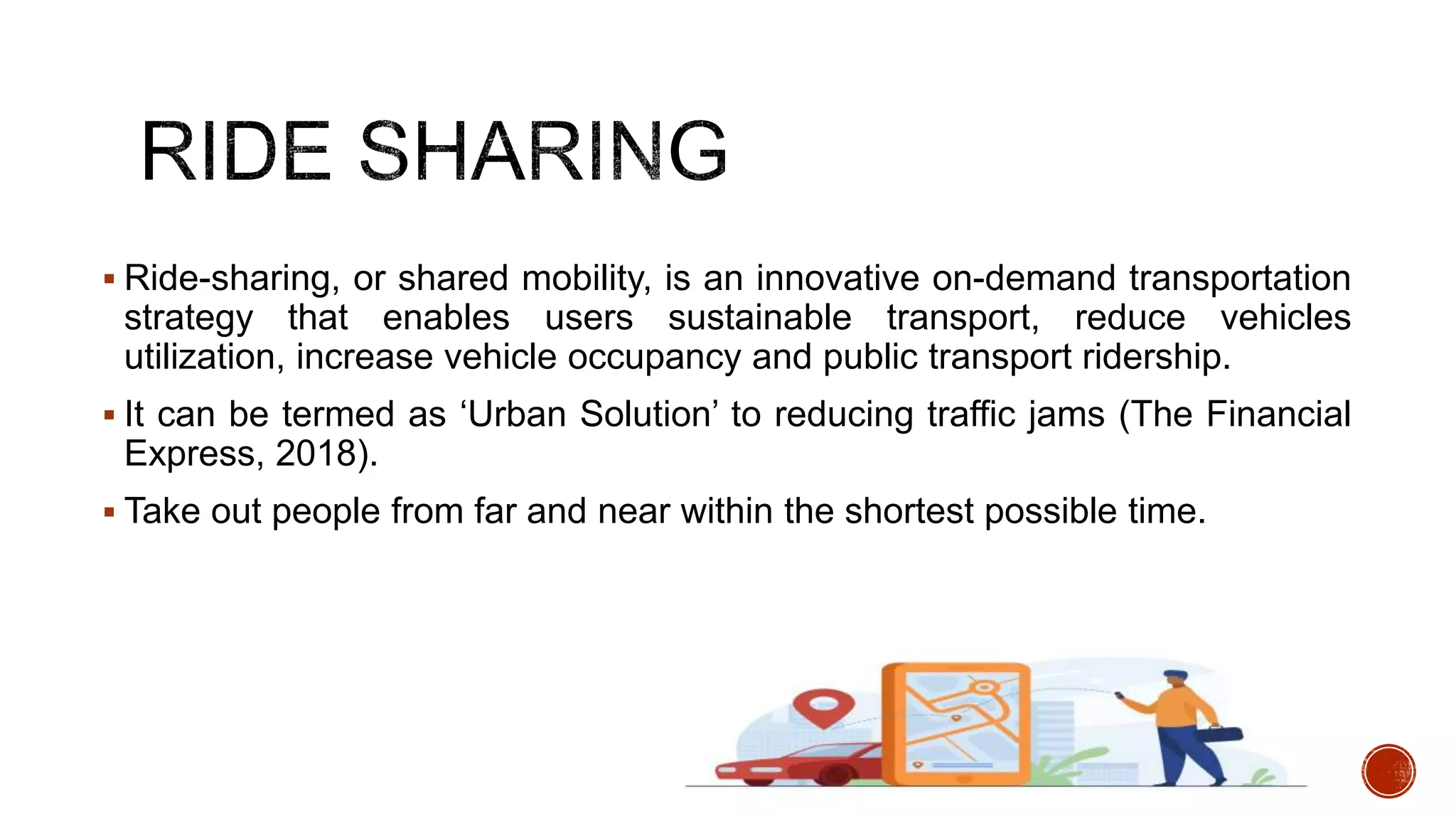 RIDE SHARING

▪ Ride-sharing, or shared mobility, is an innovative on-demand transportation strategy that enables users sustainable transport, reduce vehicles utilization, increase vehicle occupancy and public transport ridership.

▪ It can be termed as ‘Urban Solution’ to reducing traffic jams (The Financial Express, 2018).

▪ Take out people from far and near within the shortest possible time.